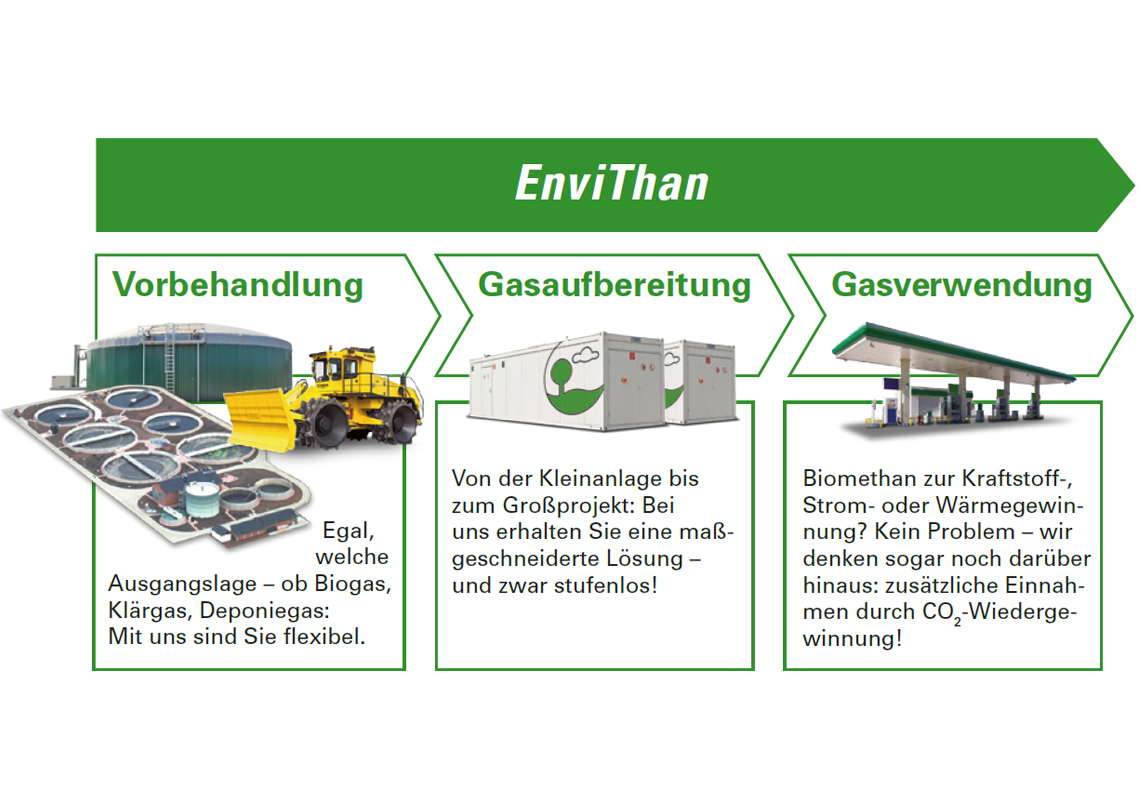 EnviThan

Vorbehandlung

Egal, welche Ausgangslage – ob Biogas, Klärgas, Deponiegas: Mit uns sind Sie flexibel.

Gasaufbereitung

Von der Kleinanlage bis zum Großprojekt: Bei uns erhalten Sie eine maßgeschneiderte Lösung – und zwar stufenlos!

Gasverwendung

Biomethan zur Kraftstoff-, Strom- oder Wärmegewinnung? Kein Problem – wir denken sogar noch darüber hinaus: zusätzliche Einnahmen durch $CO_2$-Wiedergewinnung!